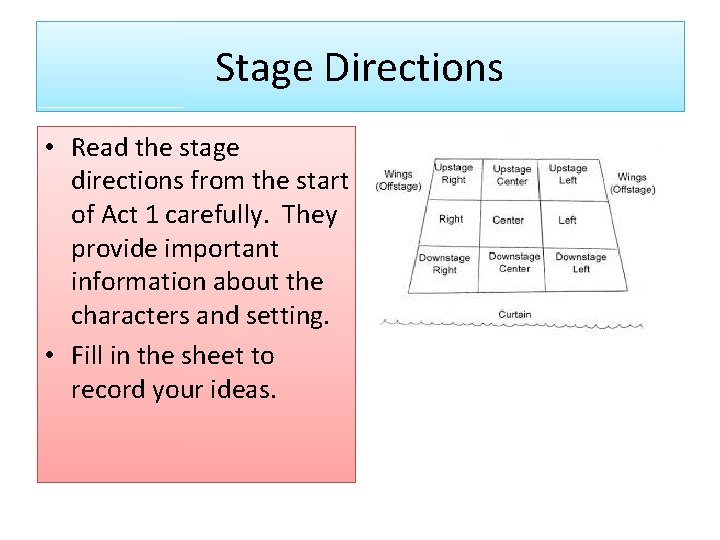 Stage Directions

• Read the stage directions from the start of Act 1 carefully. They provide important information about the characters and setting.
• Fill in the sheet to record your ideas.

Wings (Offstage)

| Upstage Right | Upstage Center | Upstage Left |
|---|---|---|
| Right | Center | Left |
| Downstage Right | Downstage Center | Downstage Left |

Wings (Offstage)

Curtain